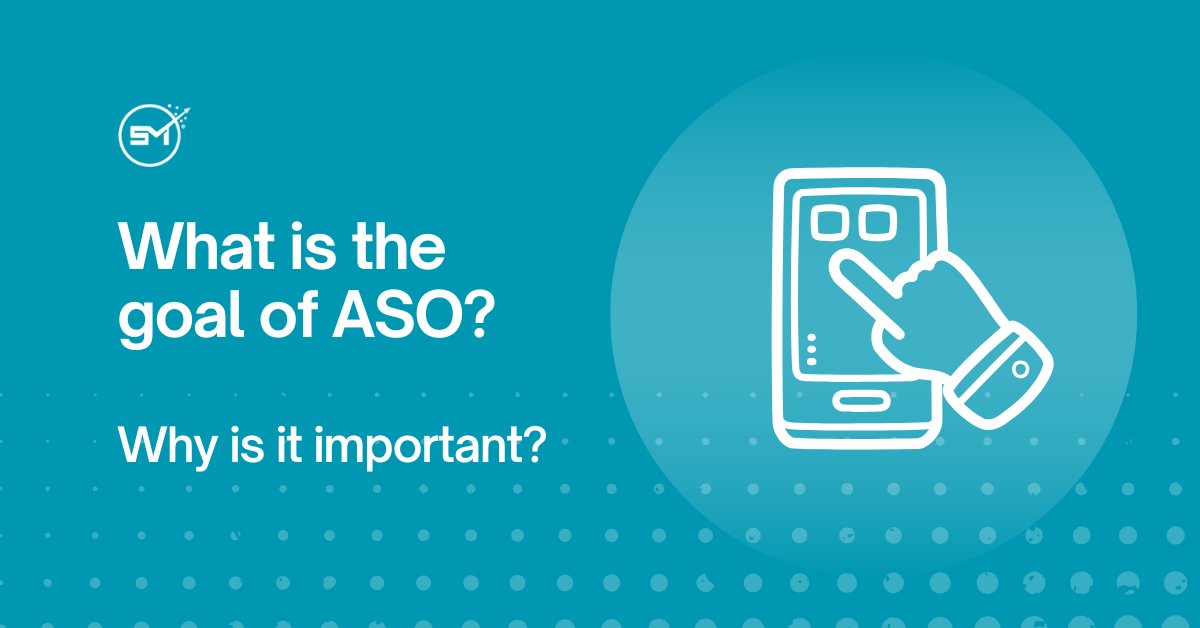 SM

What is the goal of ASO?

Why is it important?